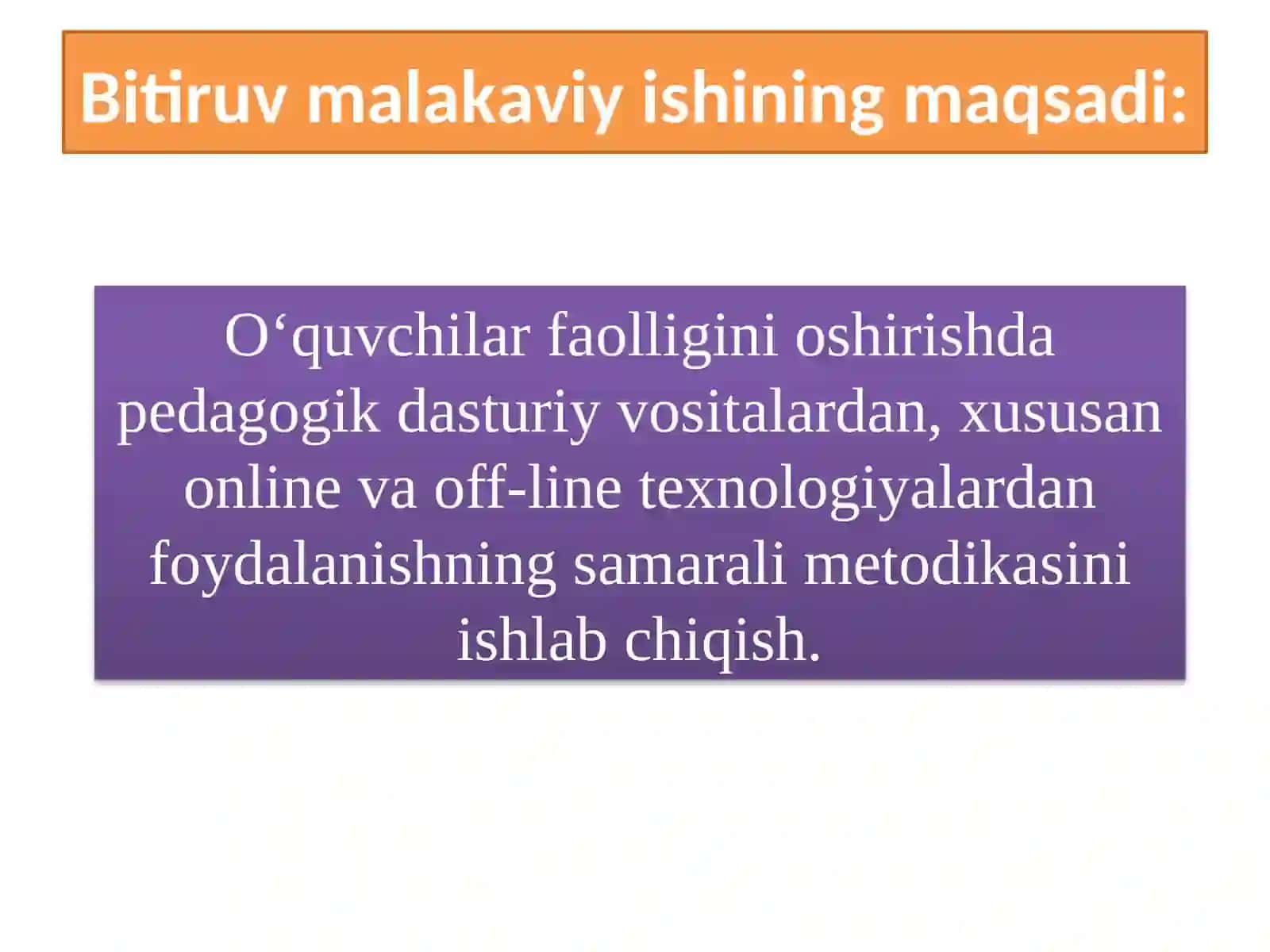 Bitiruv malakaviy ishining maqsadi:

O‘quvchilar faolligini oshirishda pedagogik dasturiy vositalardan, xususan online va off-line texnologiyalardan foydalanishning samarali metodikasini ishlab chiqish.